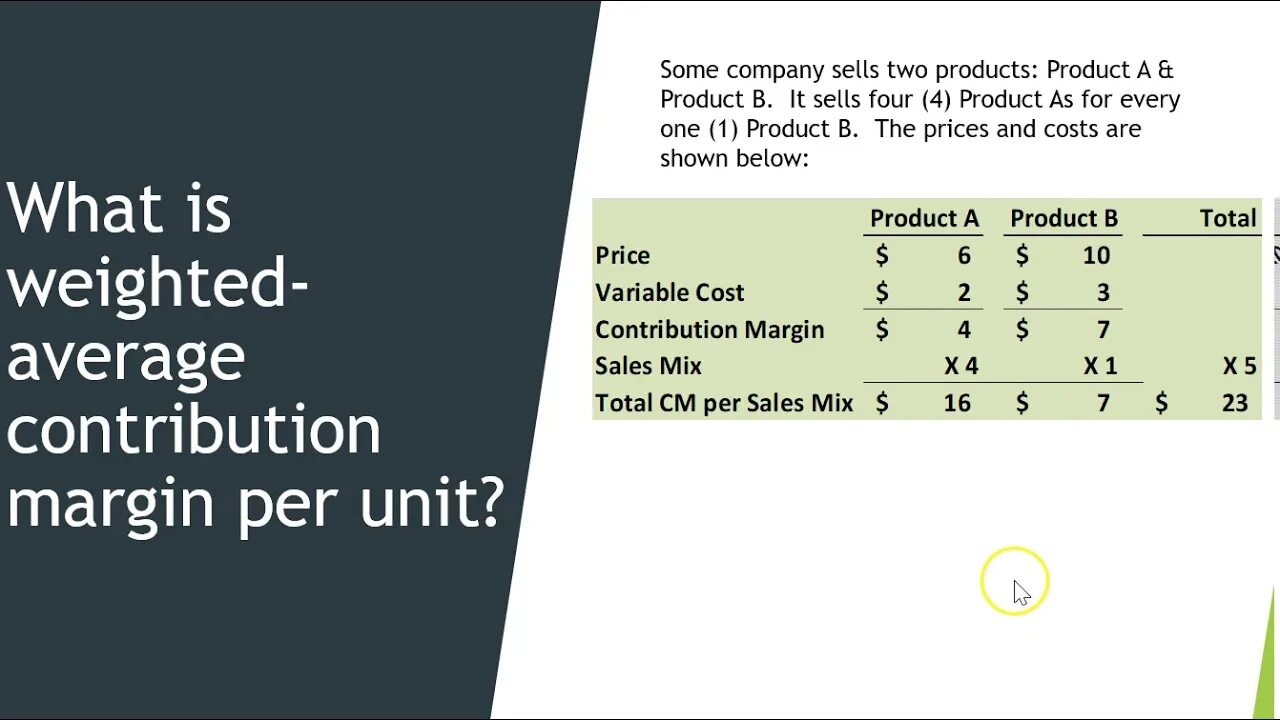 What is weighted-average contribution margin per unit?

Some company sells two products: Product A & Product B. It sells four (4) Product As for every one (1) Product B. The prices and costs are shown below:

| | Product A | Product B | Total |
|---|---|---|---|
| Price | $ 6 | $ 10 | |
| Variable Cost | $ 2 | $ 3 | |
| Contribution Margin | $ 4 | $ 7 | |
| Sales Mix | X 4 | X 1 | X 5 |
| Total CM per Sales Mix | $ 16 | $ 7 | $ 23 |